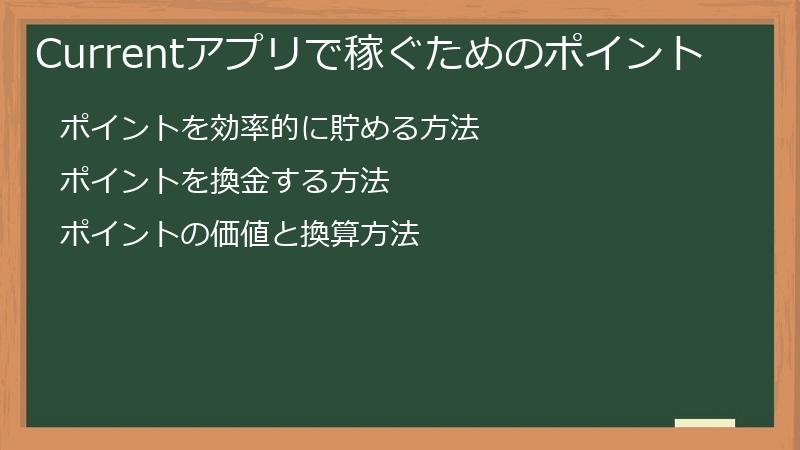 Currentアプリで稼ぐためのポイント

ポイントを効率的に貯める方法

ポイントを換金する方法

ポイントの価値と換算方法